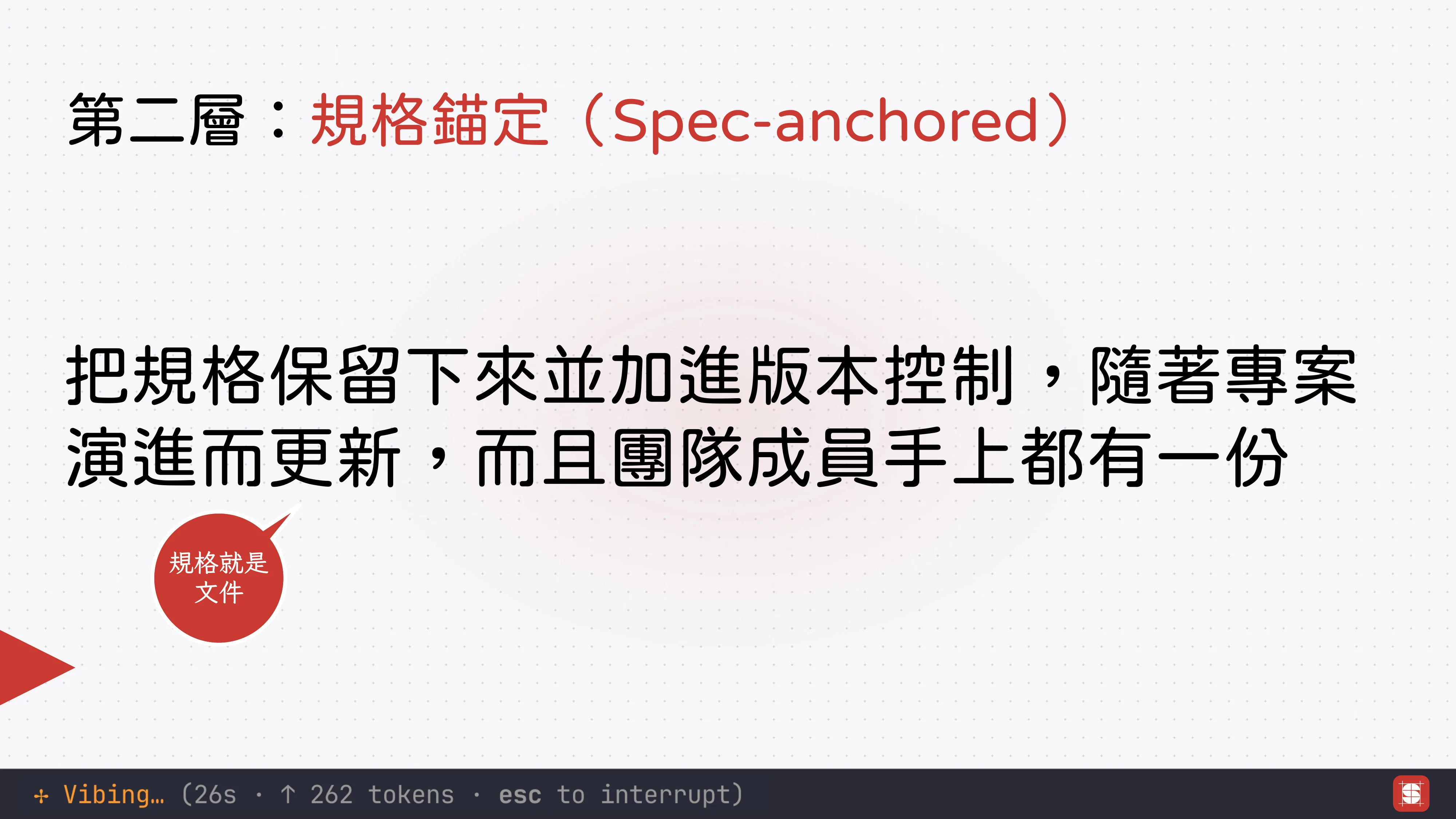 第二層：規格錨定（Spec-anchored）

把規格保留下來並加進版本控制，隨著專案演進而更新，而且團隊成員手上都有一份

規格就是文件

✢ Vibing… (26s · ↑ 262 tokens · esc to interrupt)